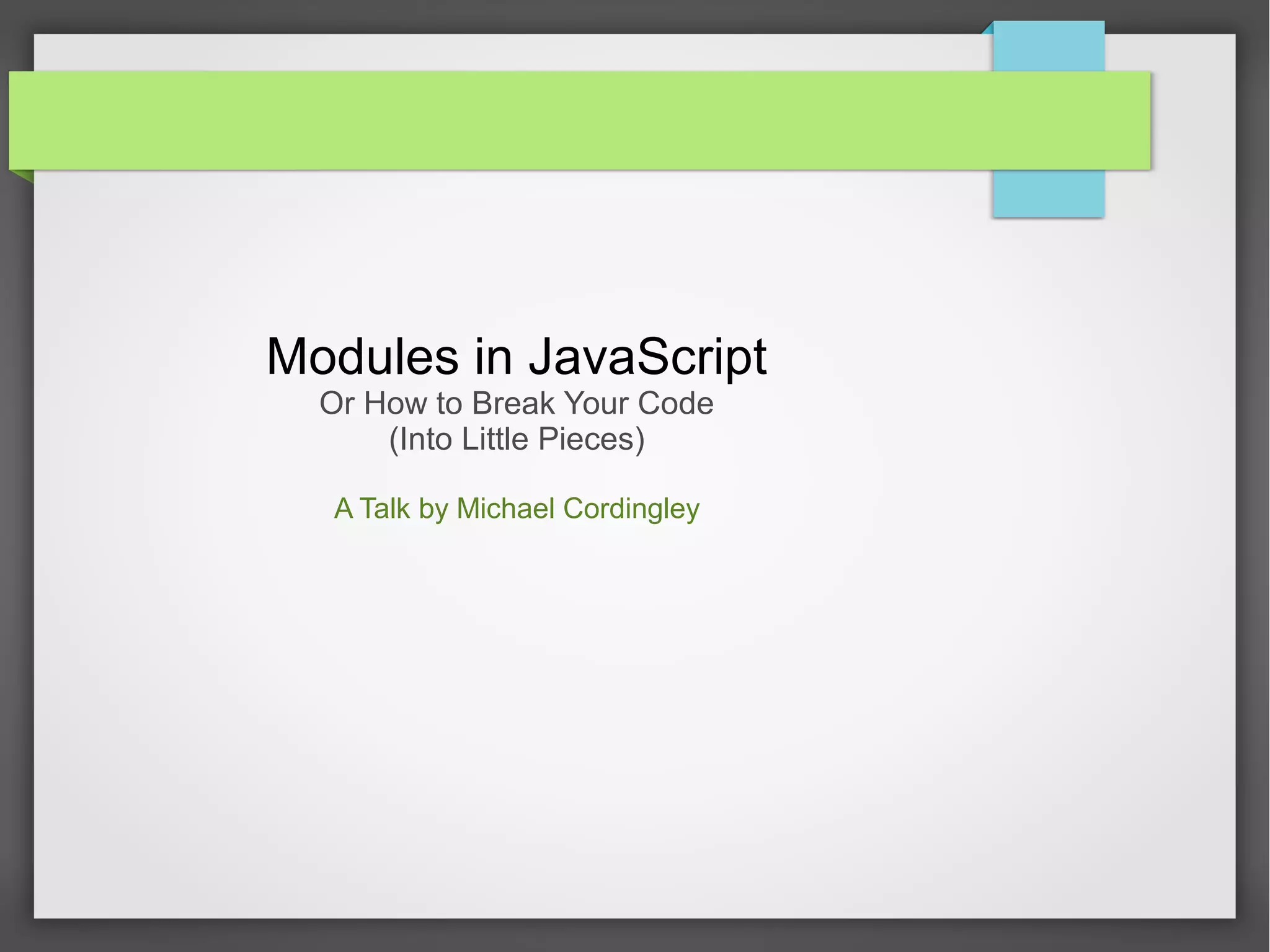 Modules in JavaScript
Or How to Break Your Code
(Into Little Pieces)

A Talk by Michael Cordingley